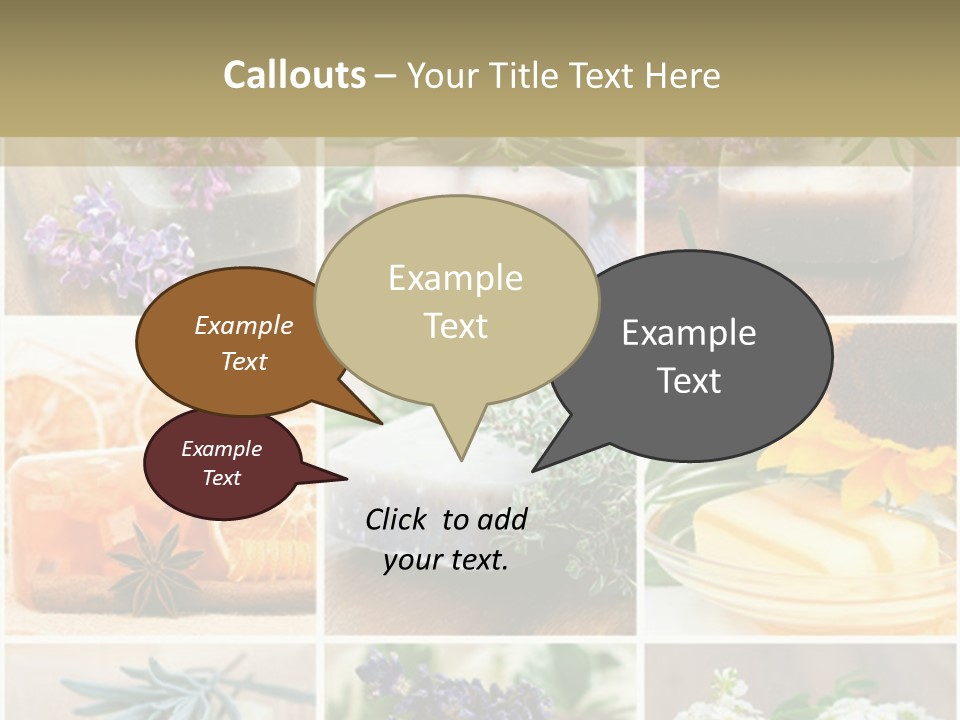 Callouts – Your Title Text Here

Example Text

Example Text

Example Text

Example Text

Click to add your text.